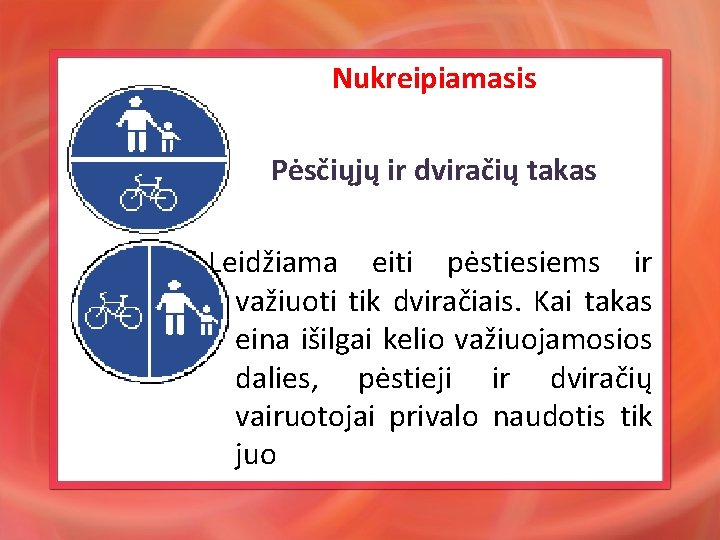 Nukreipiamasis

Pėsčiųjų ir dviračių takas

Leidžiama eiti pėstiesiems ir važiuoti tik dviračiais. Kai takas eina išilgai kelio važiuojamosios dalies, pėstieji ir dviračių vairuotojai privalo naudotis tik juo